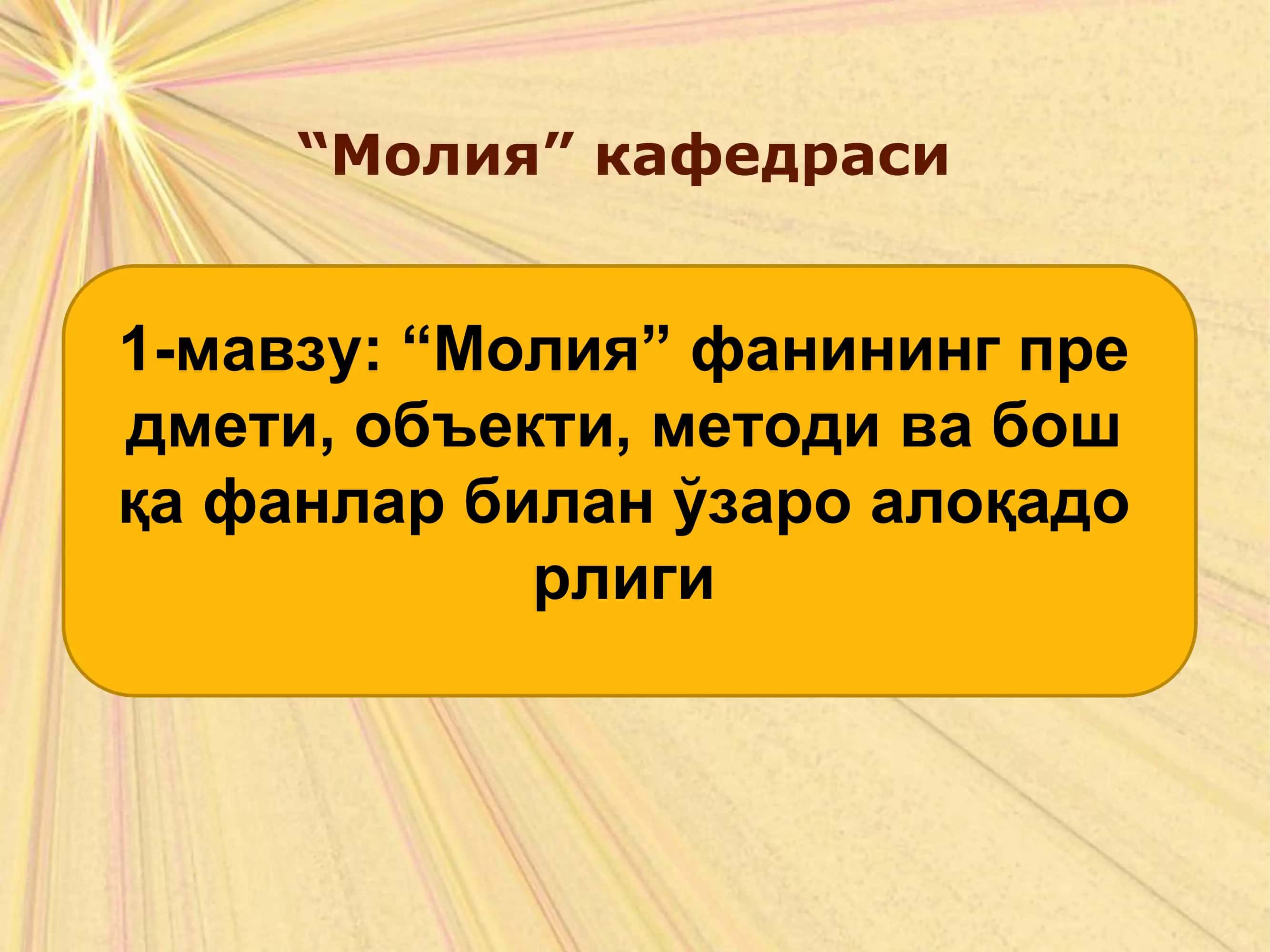 “Молия” кафедраси

1-мавзу: “Молия” фанининг пре дмети, объекти, методи ва бош қа фанлар билан ўзаро алоқадо рлиги